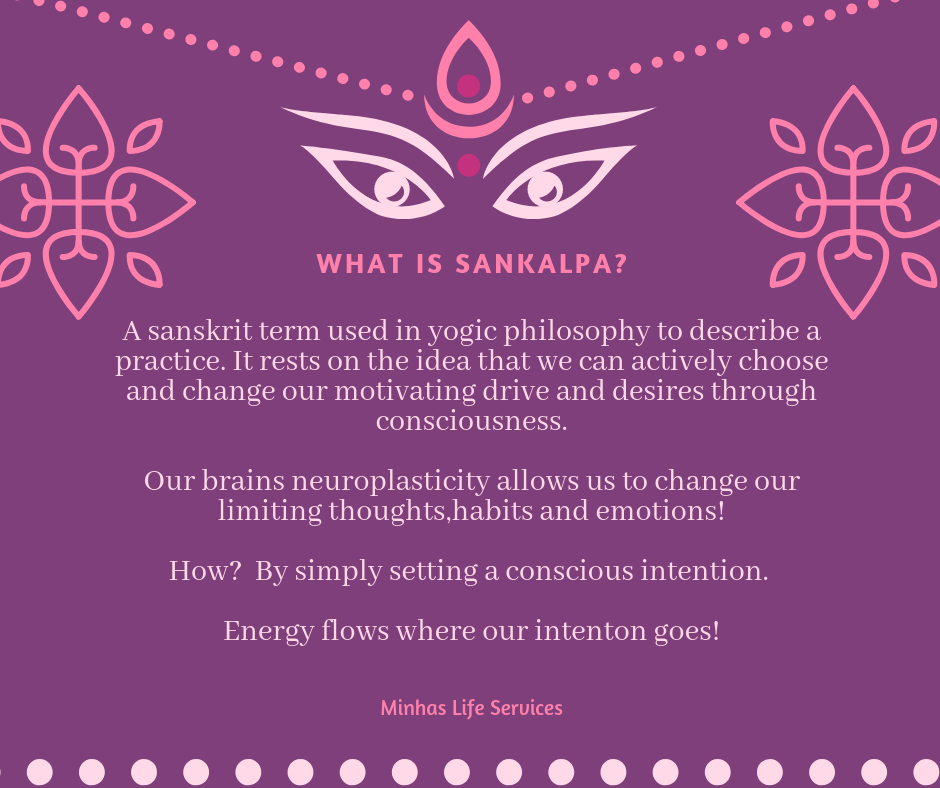 WHAT IS SANKALPA?

A sanskrit term used in yogic philosophy to describe a practice. It rests on the idea that we can actively choose and change our motivating drive and desires through consciousness.

Our brains neuroplasticity allows us to change our limiting thoughts,habits and emotions!

How?  By simply setting a conscious intention.

Energy flows where our intenton goes!

Minhas Life Services